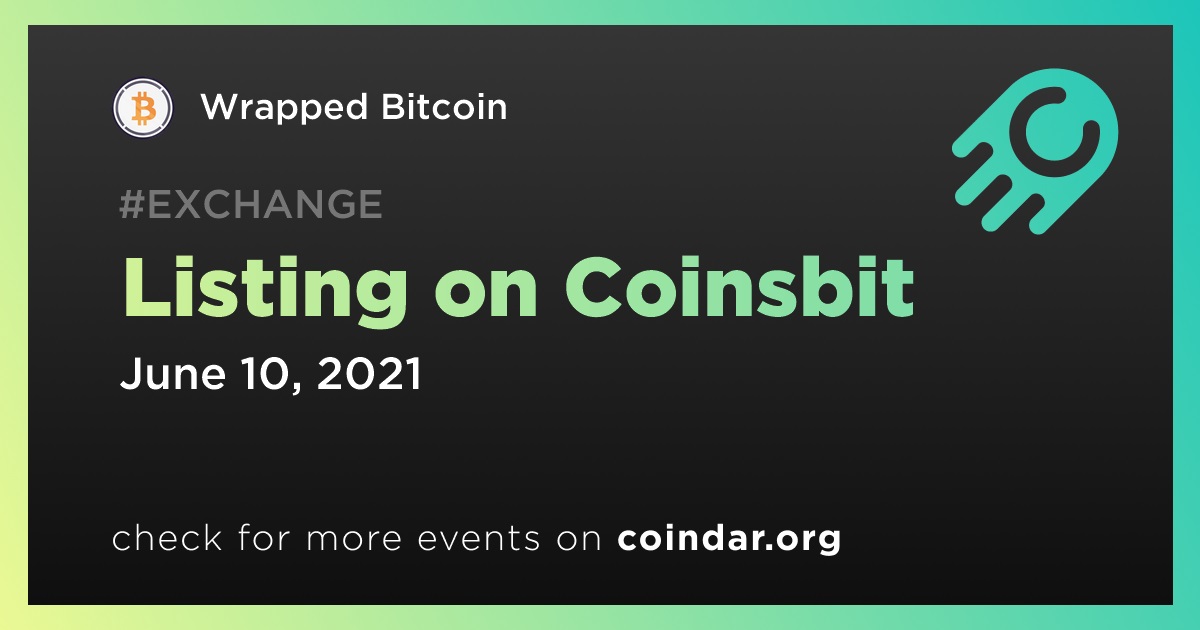 Wrapped Bitcoin

#EXCHANGE

Listing on Coinsbit

June 10, 2021

check for more events on coindar.org